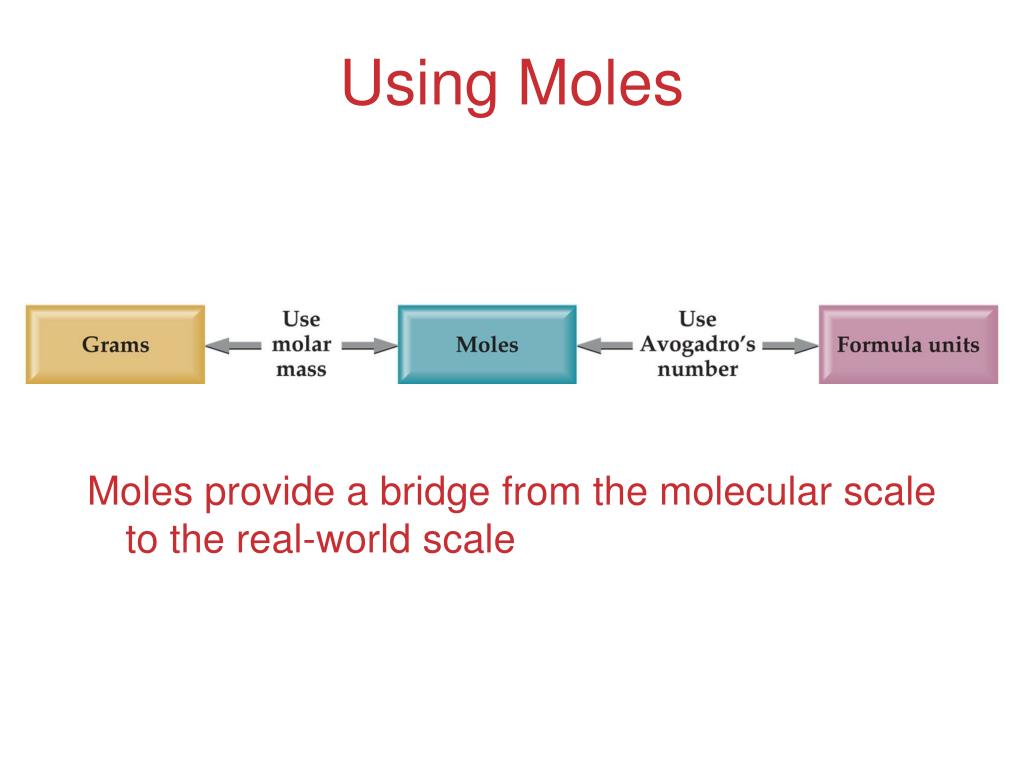 Using Moles

Grams

Use molar mass

Moles

Use Avogadro's number

Formula units

Moles provide a bridge from the molecular scale to the real-world scale